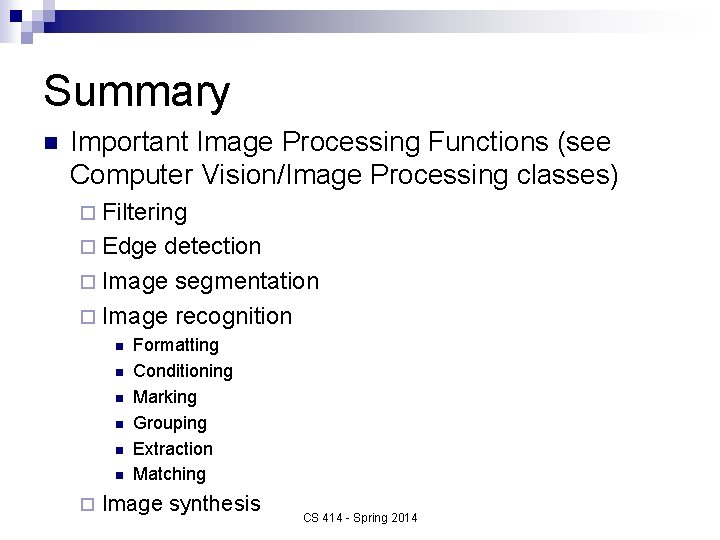 Summary

Important Image Processing Functions (see Computer Vision/Image Processing classes)

Filtering
Edge detection
Image segmentation
Image recognition
Formatting
Conditioning
Marking
Grouping
Extraction
Matching
Image synthesis

CS 414 - Spring 2014